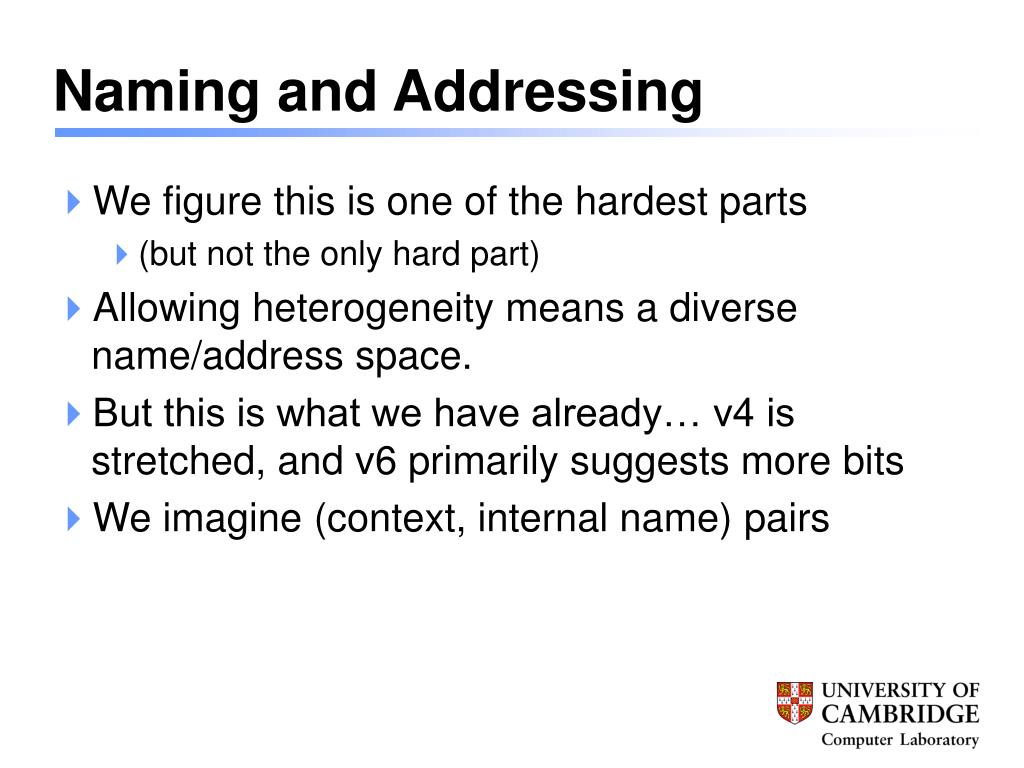 Naming and Addressing

We figure this is one of the hardest parts

(but not the only hard part)

Allowing heterogeneity means a diverse name/address space.

But this is what we have already… v4 is stretched, and v6 primarily suggests more bits

We imagine (context, internal name) pairs

UNIVERSITY OF CAMBRIDGE
Computer Laboratory